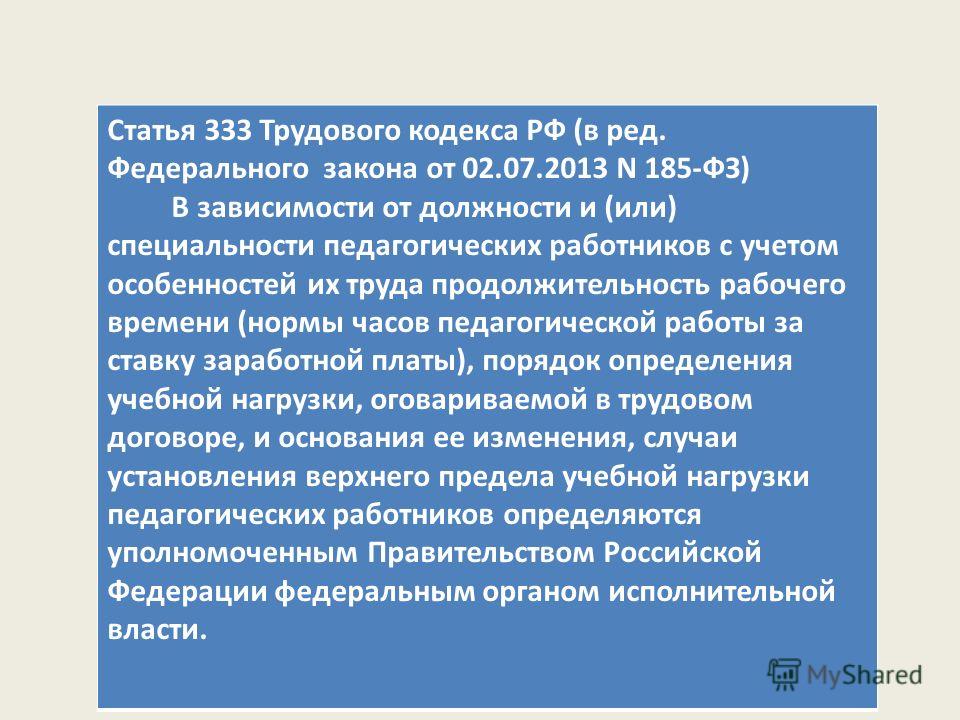 Статья 333 Трудового кодекса РФ (в ред. Федерального закона от 02.07.2013 N 185-ФЗ)

В зависимости от должности и (или) специальности педагогических работников с учетом особенностей их труда продолжительность рабочего времени (нормы часов педагогической работы за ставку заработной платы), порядок определения учебной нагрузки, оговариваемой в трудовом договоре, и основания ее изменения, случаи установления верхнего предела учебной нагрузки педагогических работников определяются уполномоченным Правительством Российской Федерации федеральным органом исполнительной власти.

MyShared